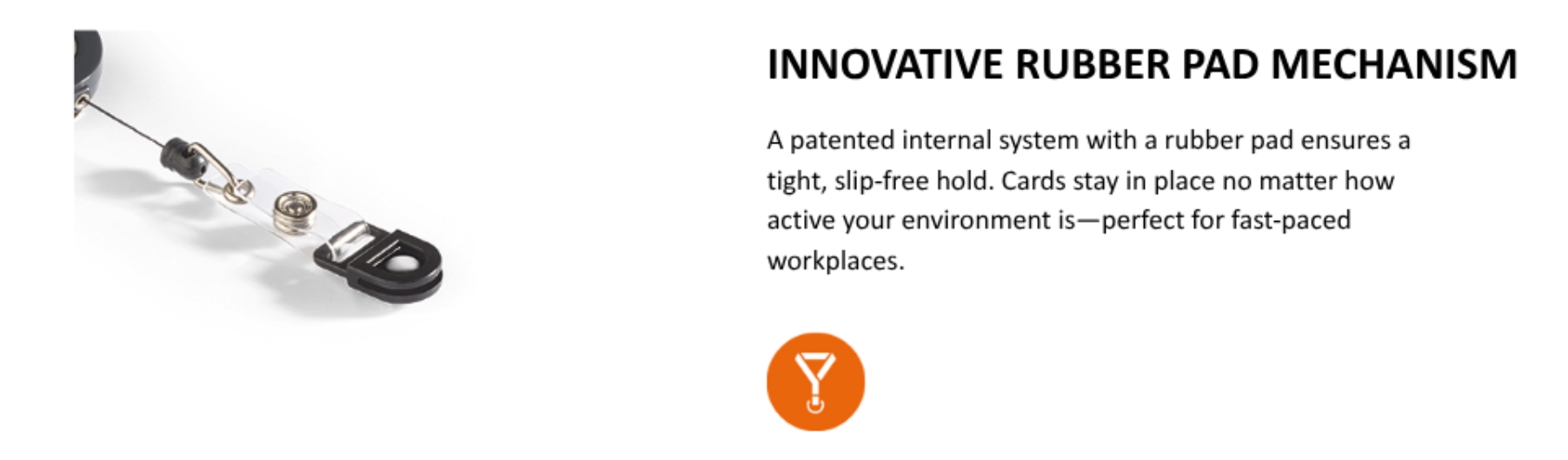 INNOVATIVE RUBBER PAD MECHANISM

A patented internal system with a rubber pad ensures a tight, slip-free hold. Cards stay in place no matter how active your environment is—perfect for fast-paced workplaces.